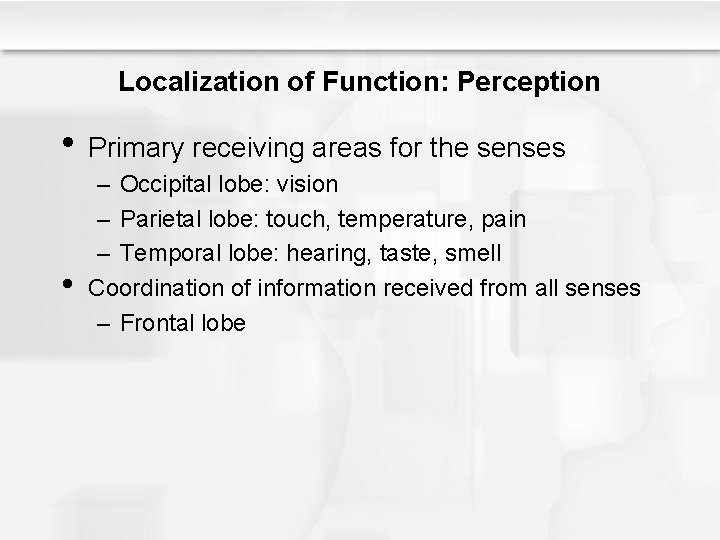 Localization of Function: Perception

• Primary receiving areas for the senses
– Occipital lobe: vision
– Parietal lobe: touch, temperature, pain
– Temporal lobe: hearing, taste, smell

• Coordination of information received from all senses
– Frontal lobe